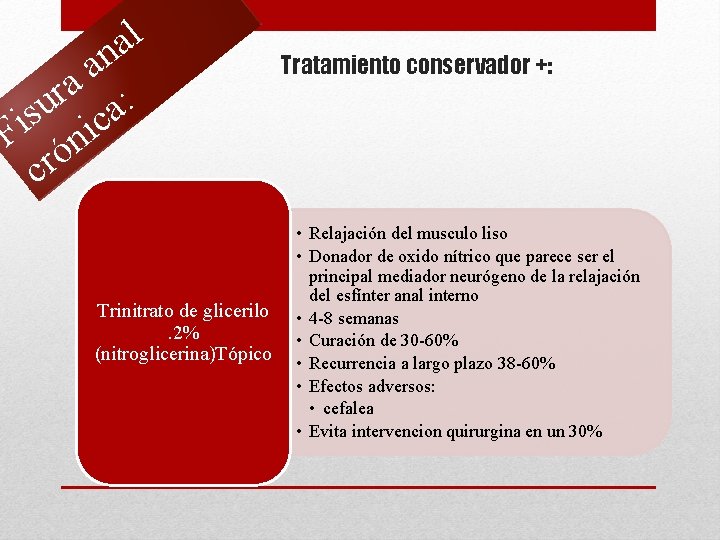 Fisura anal crónica:

Tratamiento conservador +:

Trinitrato de glicerilo .2% (nitroglicerina)Tópico

• Relajación del musculo liso
• Donador de oxido nítrico que parece ser el principal mediador neurógeno de la relajación del esfínter anal interno
• 4-8 semanas
• Curación de 30-60%
• Recurrencia a largo plazo 38-60%
• Efectos adversos:
  • cefalea
• Evita intervencion quirurgina en un 30%